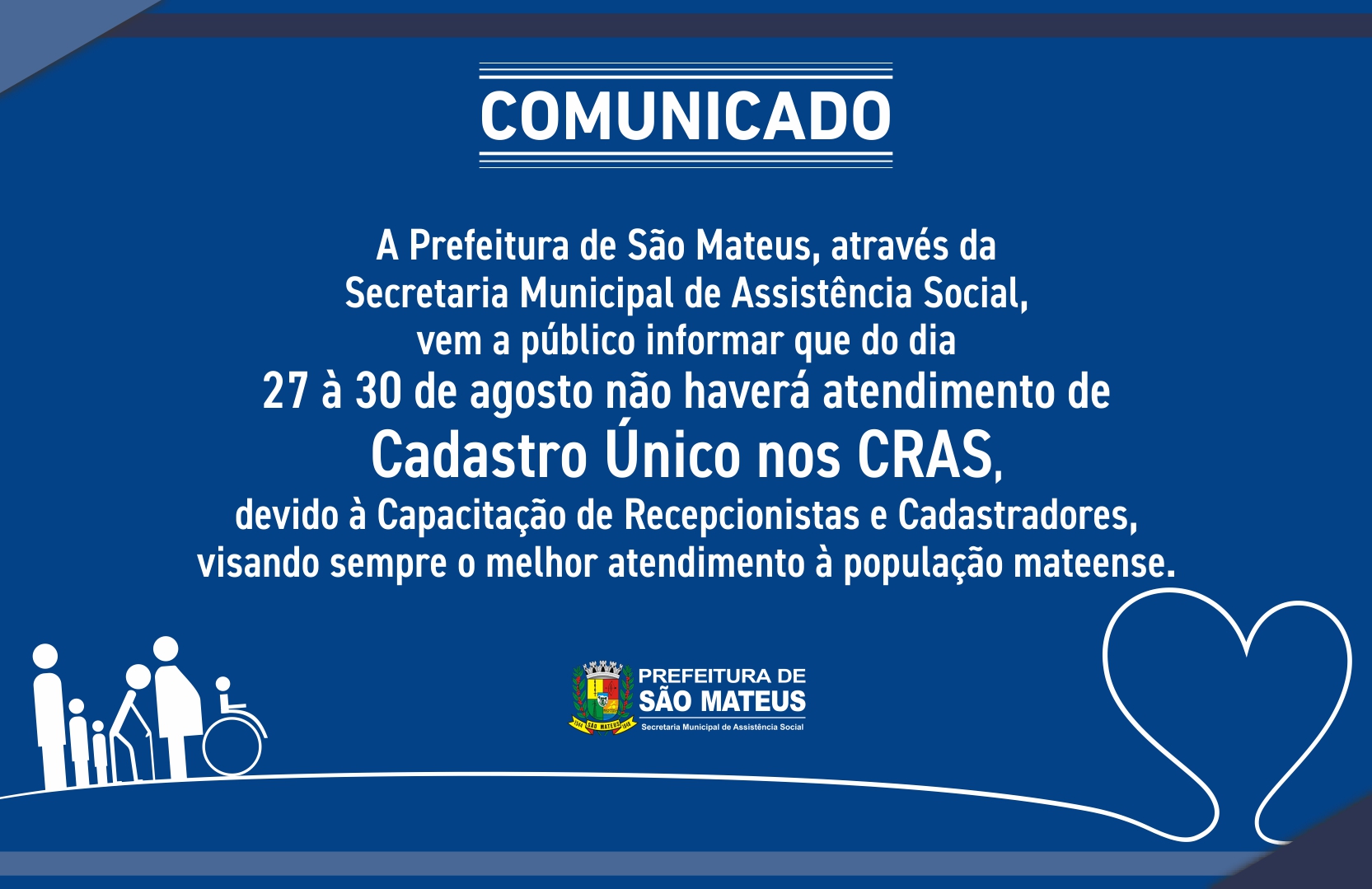 COMUNICADO

A Prefeitura de São Mateus, através da Secretaria Municipal de Assistência Social, vem a público informar que do dia 27 à 30 de agosto não haverá atendimento de

Cadastro Único nos CRAS,

devido à Capacitação de Recepcionistas e Cadastradores, visando sempre o melhor atendimento à população mateense.

SÃO MATEUS

PREFEITURA DE
SÃO MATEUS
Secretaria Municipal de Assistência Social